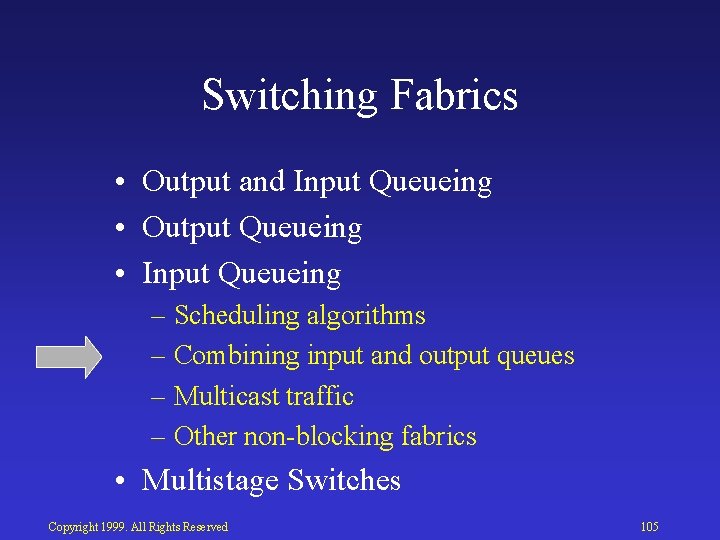 Switching Fabrics

• Output and Input Queueing
• Output Queueing
• Input Queueing
– Scheduling algorithms
– Combining input and output queues
– Multicast traffic
– Other non-blocking fabrics
• Multistage Switches

Copyright 1999. All Rights Reserved

105